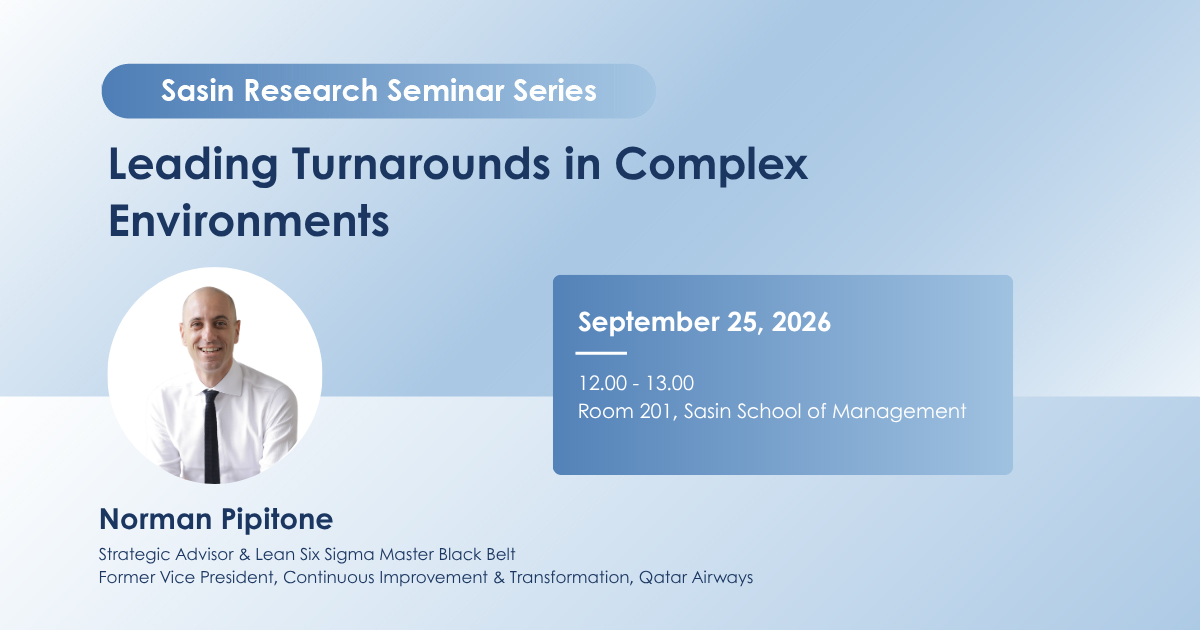 Sasin Research Seminar Series

Leading Turnarounds in Complex Environments

September 25, 2026

12.00 - 13.00
Room 201, Sasin School of Management

Norman Pipitone

Strategic Advisor & Lean Six Sigma Master Black Belt
Former Vice President, Continuous Improvement & Transformation, Qatar Airways